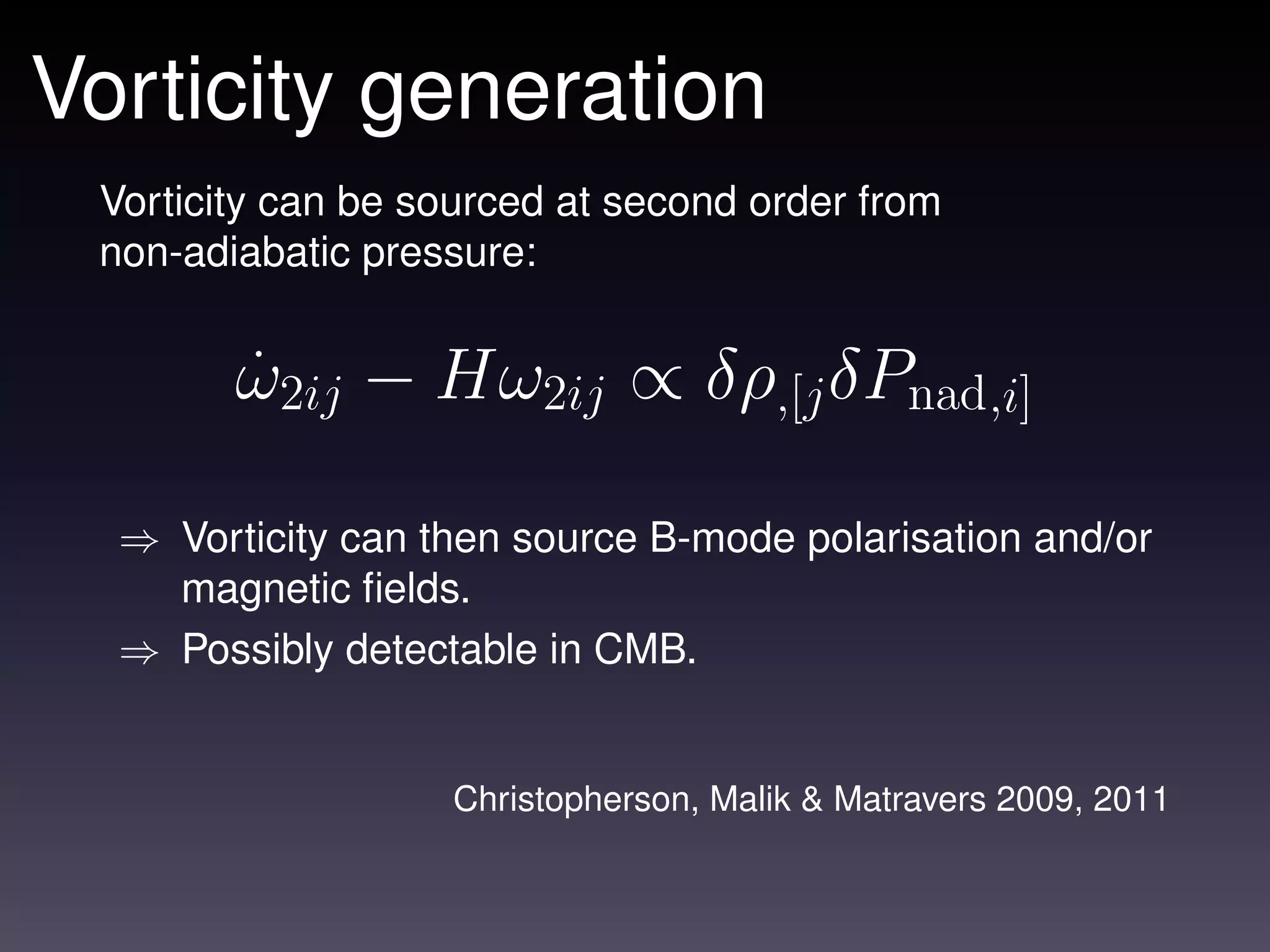 Vorticity generation

Vorticity can be sourced at second order from non-adiabatic pressure:

$\dot{\omega}_{2ij} - H\omega_{2ij} \propto \delta\rho_{,[j}\delta P_{\mathrm{nad},i]}$

$\Rightarrow$ Vorticity can then source B-mode polarisation and/or magnetic fields.

$\Rightarrow$ Possibly detectable in CMB.

Christopherson, Malik & Matravers 2009, 2011